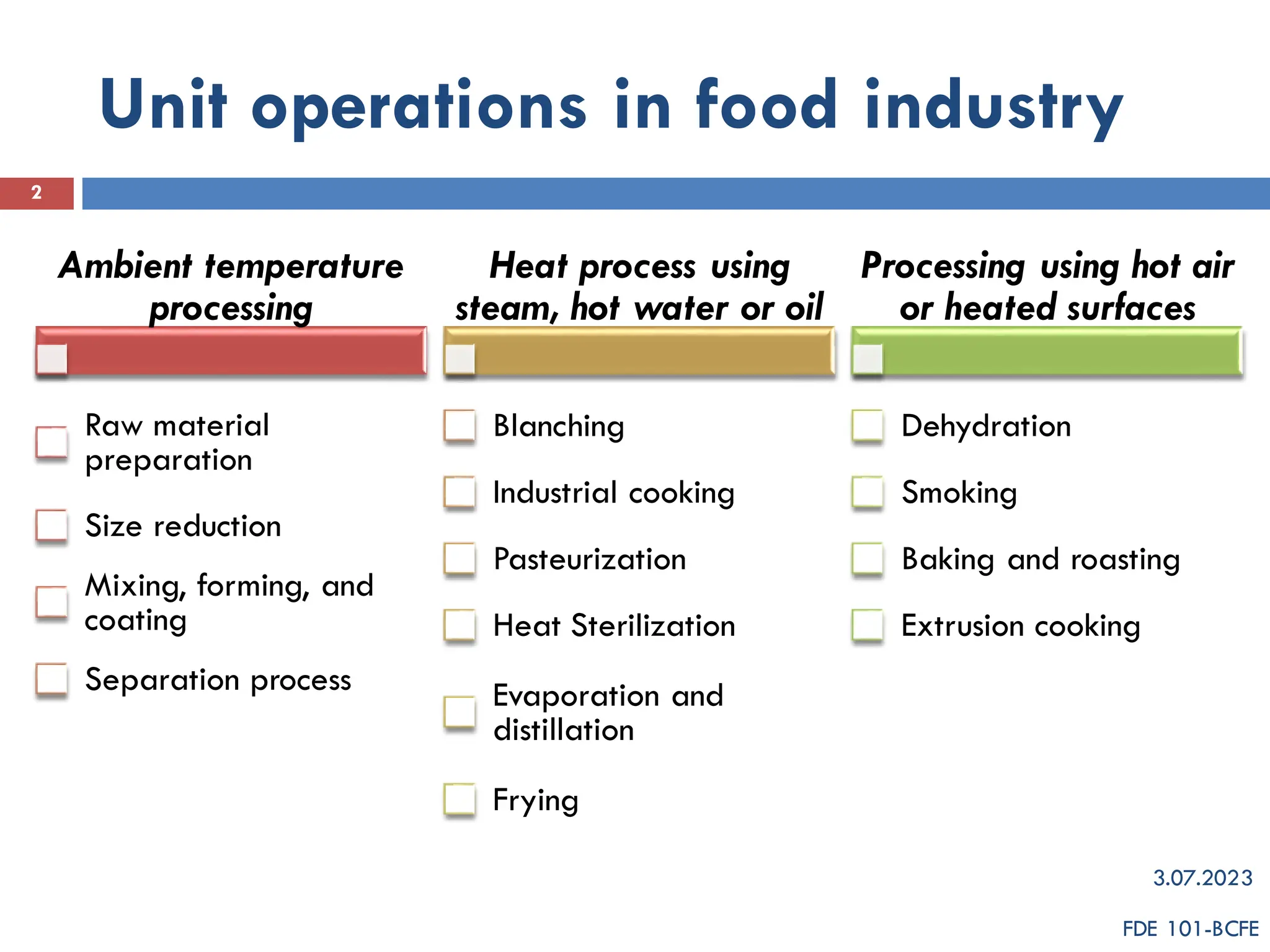 Unit operations in food industry

2

Ambient temperature processing

Raw material preparation

Size reduction

Mixing, forming, and coating

Separation process

Heat process using steam, hot water or oil

Blanching

Industrial cooking

Pasteurization

Heat Sterilization

Evaporation and distillation

Frying

Processing using hot air or heated surfaces

Dehydration

Smoking

Baking and roasting

Extrusion cooking

3.07.2023

FDE 101-BCFE